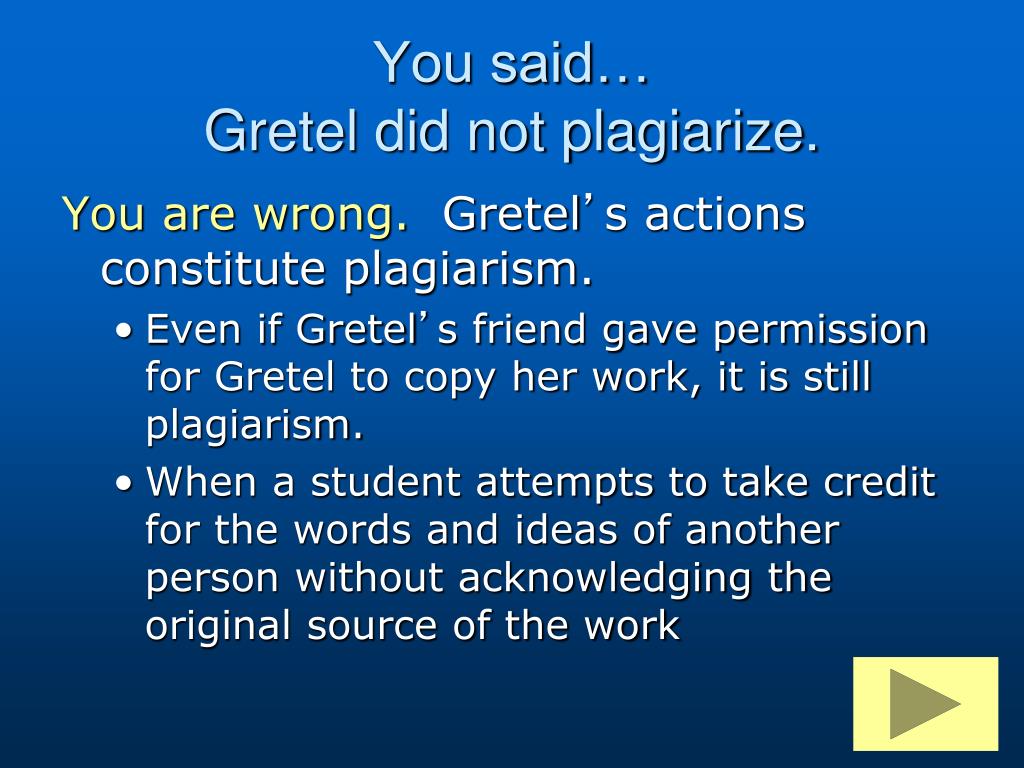 You said…
Gretel did not plagiarize.

You are wrong. Gretel’s actions constitute plagiarism.

• Even if Gretel’s friend gave permission for Gretel to copy her work, it is still plagiarism.
• When a student attempts to take credit for the words and ideas of another person without acknowledging the original source of the work